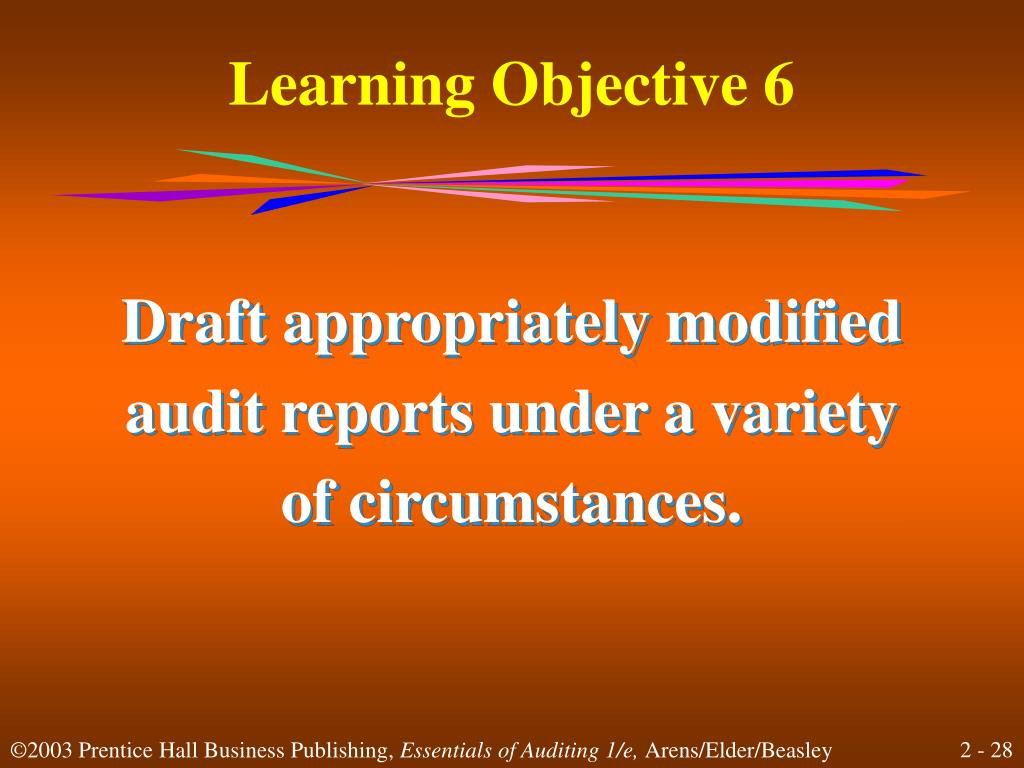 Learning Objective 6

Draft appropriately modified audit reports under a variety of circumstances.

©2003 Prentice Hall Business Publishing, Essentials of Auditing 1/e, Arens/Elder/Beasley

2 - 28